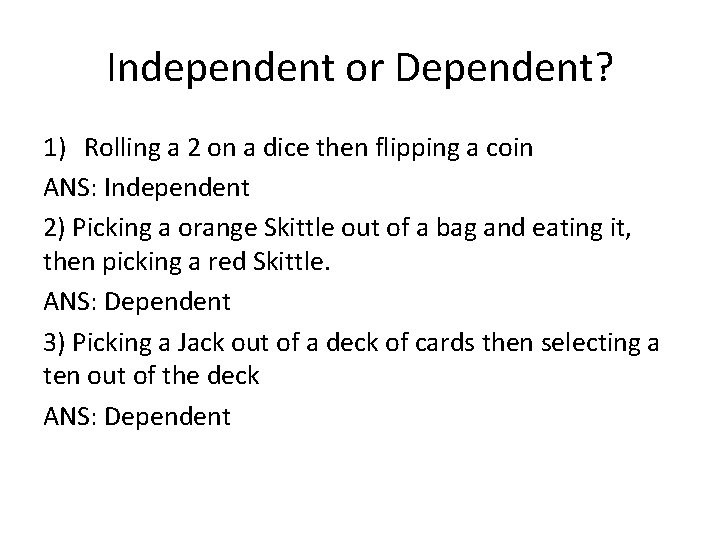 Independent or Dependent?

1) Rolling a 2 on a dice then flipping a coin

ANS: Independent

2) Picking a orange Skittle out of a bag and eating it, then picking a red Skittle.

ANS: Dependent

3) Picking a Jack out of a deck of cards then selecting a ten out of the deck

ANS: Dependent